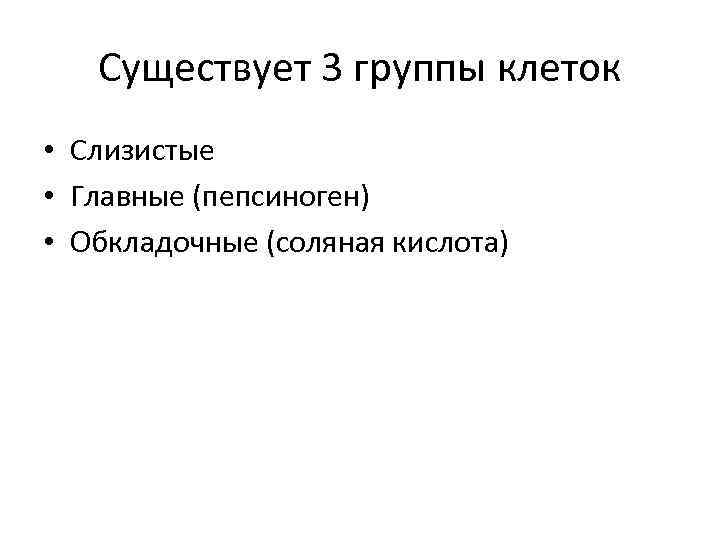 Существует 3 группы клеток

• Слизистые
• Главные (пепсиноген)
• Обкладочные (соляная кислота)